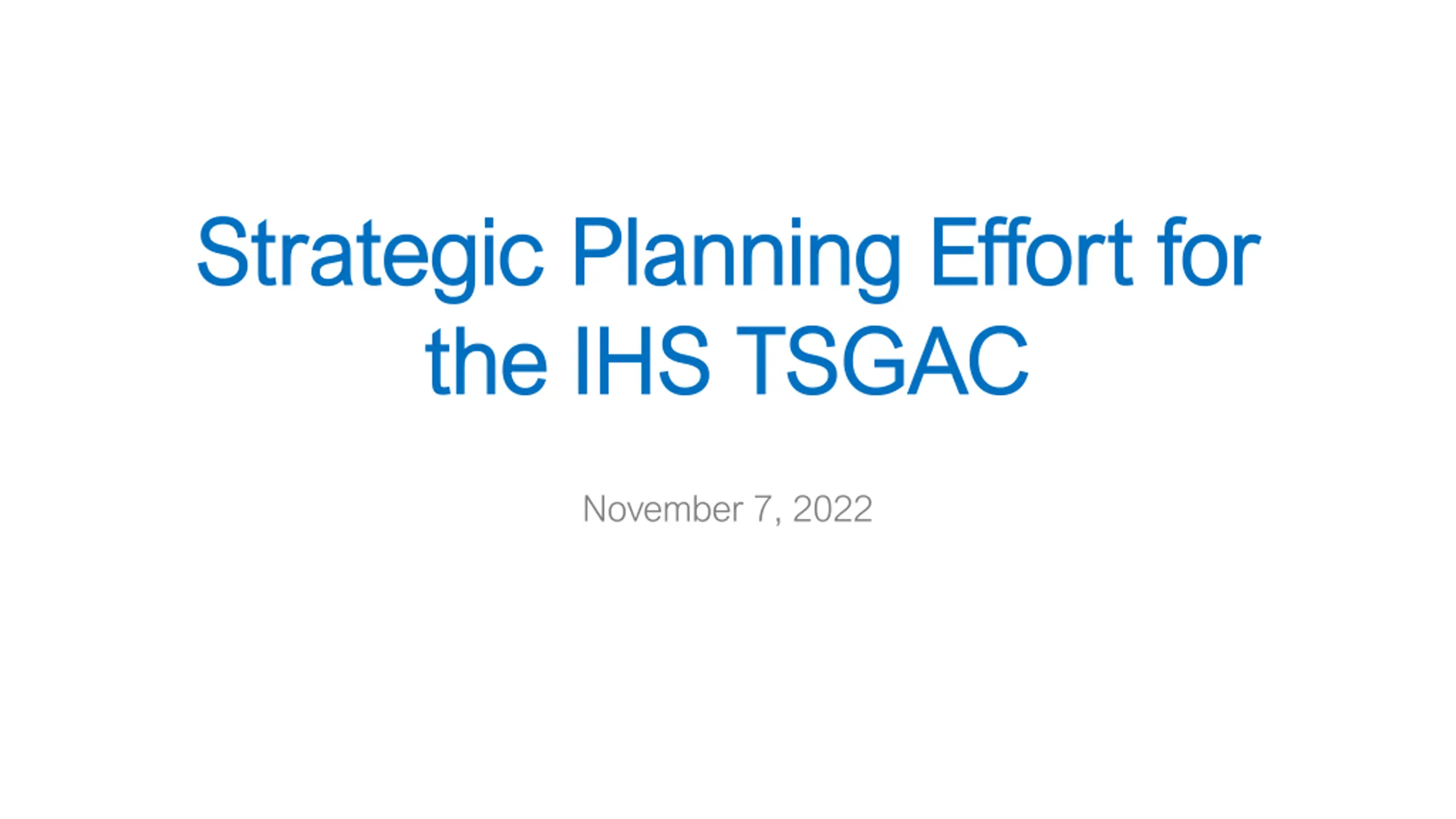 Strategic Planning Effort for the IHS TSGAC

November 7, 2022